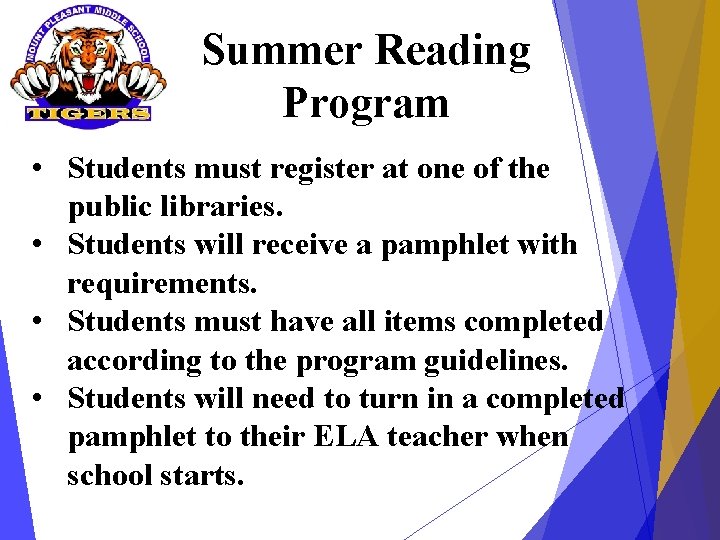 MOUNT PLEASANT MIDDLE SCHOOL
TIGERS

Summer Reading Program

• Students must register at one of the public libraries.
• Students will receive a pamphlet with requirements.
• Students must have all items completed according to the program guidelines.
• Students will need to turn in a completed pamphlet to their ELA teacher when school starts.